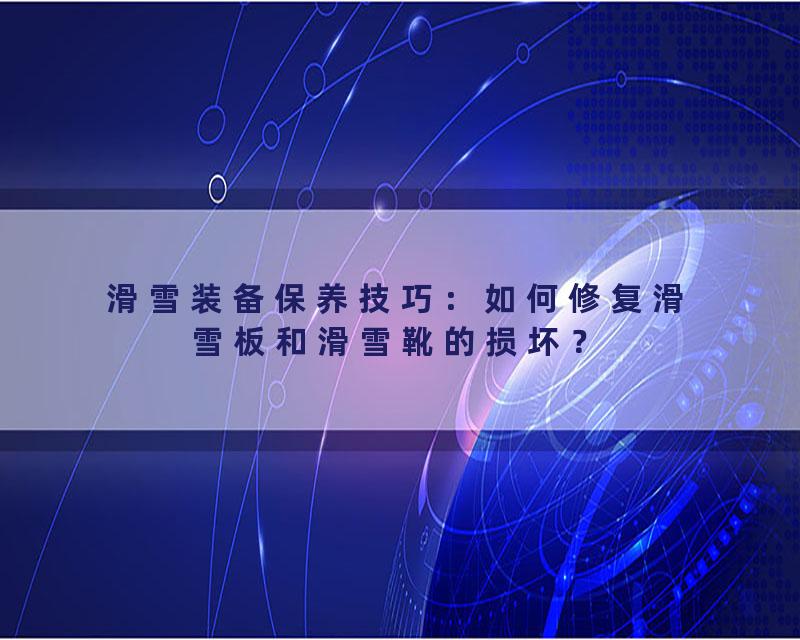 滑雪装备保养技巧：如何修复滑雪板和滑雪靴的损坏？